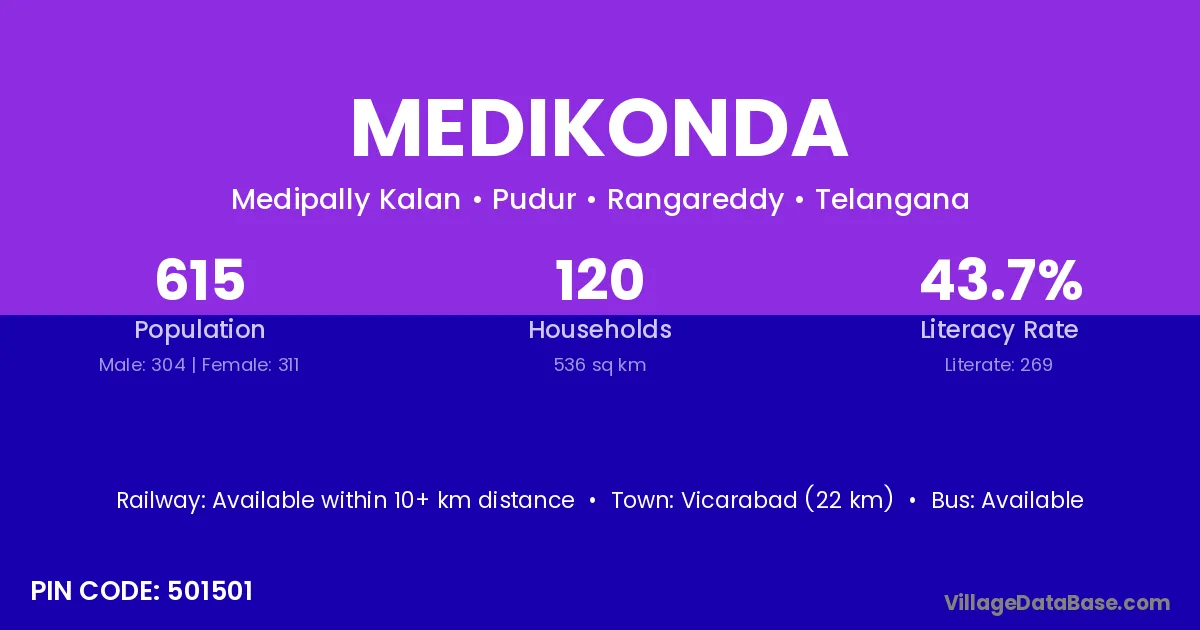 MEDIKONDA

Medipally Kalan • Pudur • Rangareddy • Telangana

615
Population
Male: 304 | Female: 311

120
Households
536 sq km

43.7%
Literacy Rate
Literate: 269

Railway: Available within 10+ km distance • Town: Vicarabad (22 km) • Bus: Available

PIN CODE: 501501

VillageDataBase.com